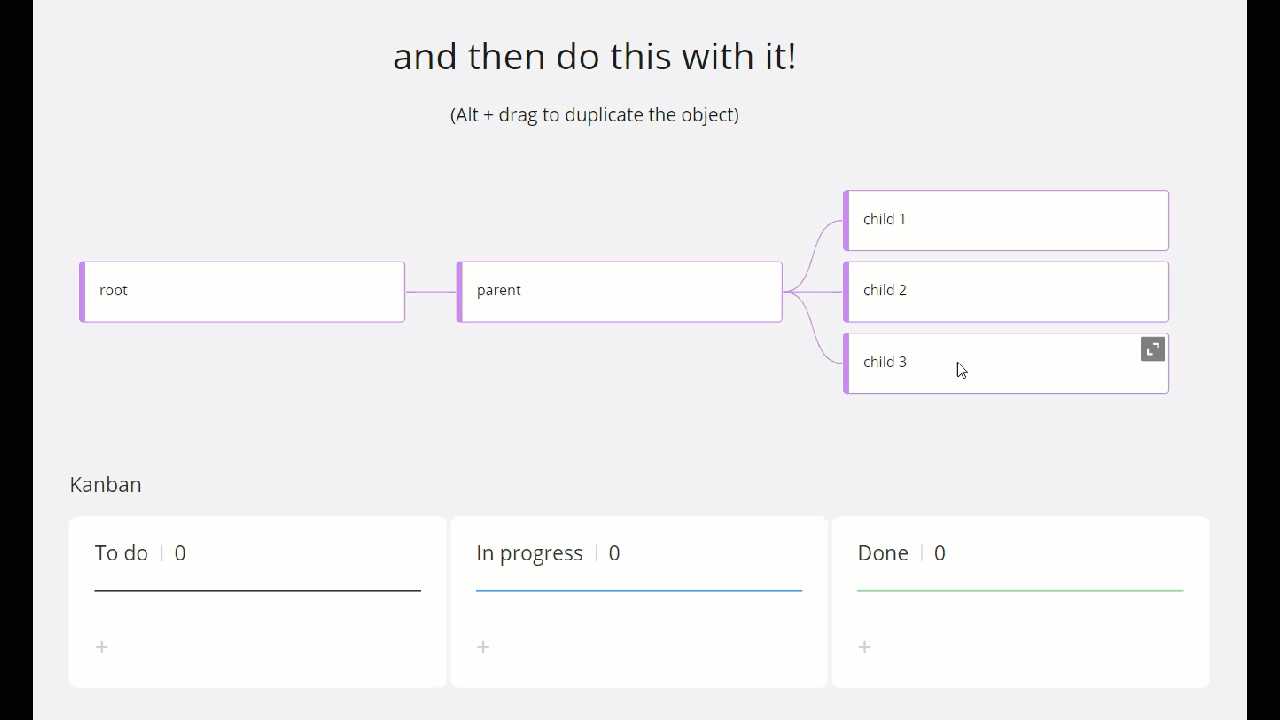 and then do this with it!

(Alt + drag to duplicate the object)

root

parent

child 1

child 2

child 3

Kanban

To do | 0

+

In progress | 0

+

Done | 0

+